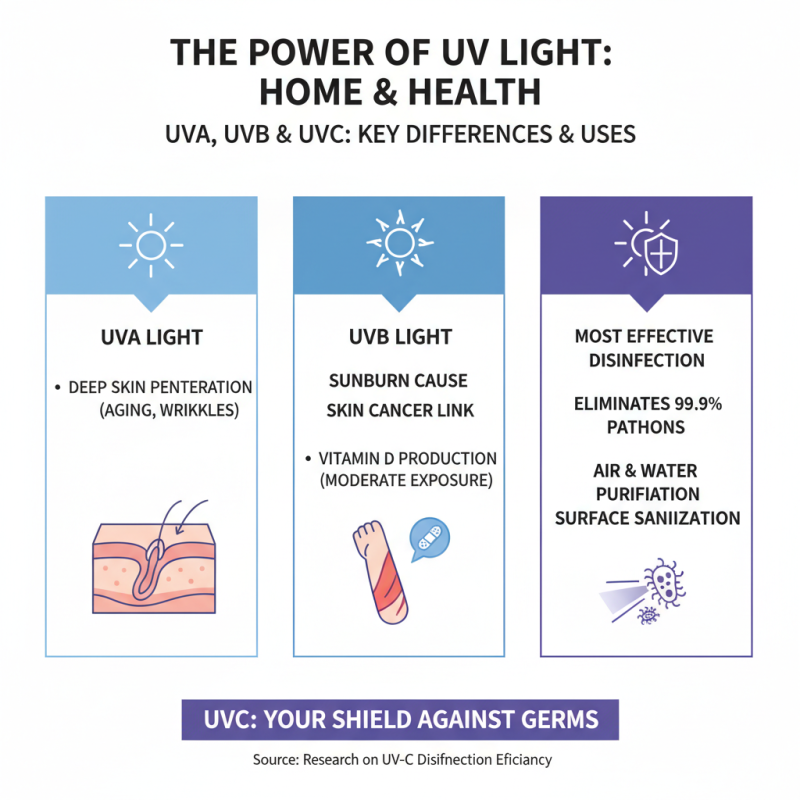 THE POWER OF UV LIGHT: HOME & HEALTH

UVA, UVB & UVC: KEY DIFFERENCES & USES

UVA LIGHT

• DEEP SKIN PENTERATION (AGING, WRIKKLES)

UVB LIGHT

SUNBURN CAUSE

SKIN CANCER LINK

• VITAMIN D PRODUCTION (MODERATE EXPOSURE)

MOST EFFECTIVE DISINFECTION

ELIMINATES 99.9% PATHONS

AIR & WATER PURIFIATION

SURFACE SANIIZATION

UVC: YOUR SHIELD AGAINST GERMS

Source: Research on UV-C Disifnection Eficiancy